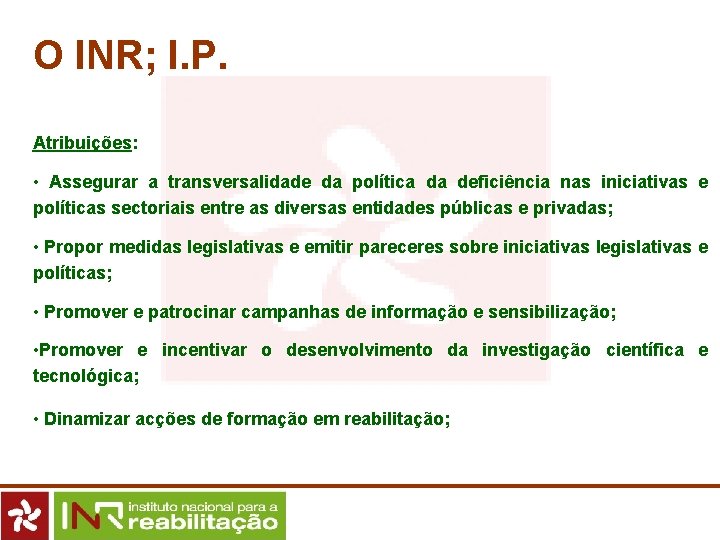 O INR; I.P.

Atribuições:

• Assegurar a transversalidade da política da deficiência nas iniciativas e políticas sectoriais entre as diversas entidades públicas e privadas;

• Propor medidas legislativas e emitir pareceres sobre iniciativas legislativas e políticas;

• Promover e patrocinar campanhas de informação e sensibilização;

•Promover e incentivar o desenvolvimento da investigação científica e tecnológica;

• Dinamizar acções de formação em reabilitação;

INR instituto nacional para a reabilitação